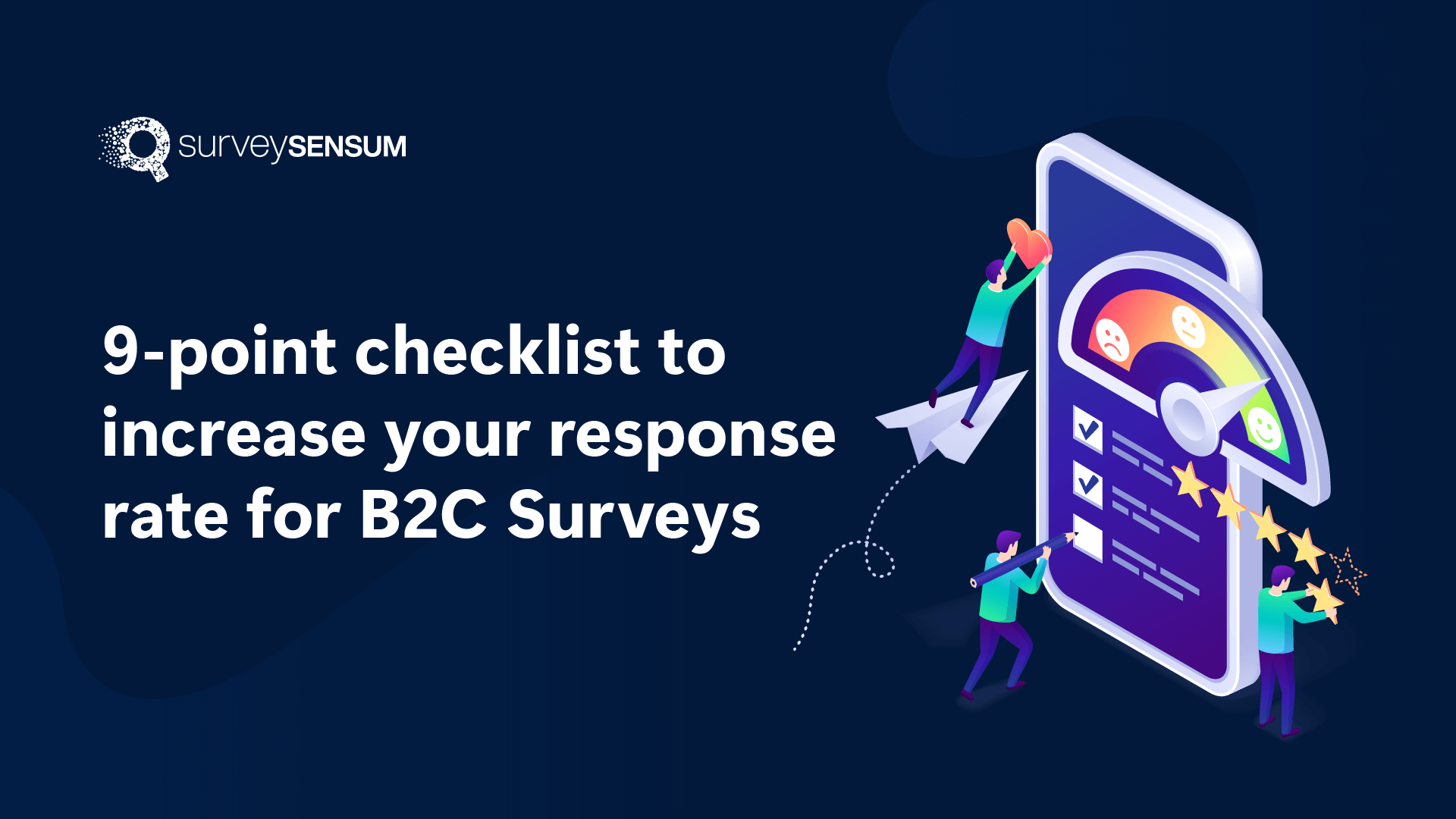 surveySENSUM

9-point checklist to increase your response rate for B2C Surveys